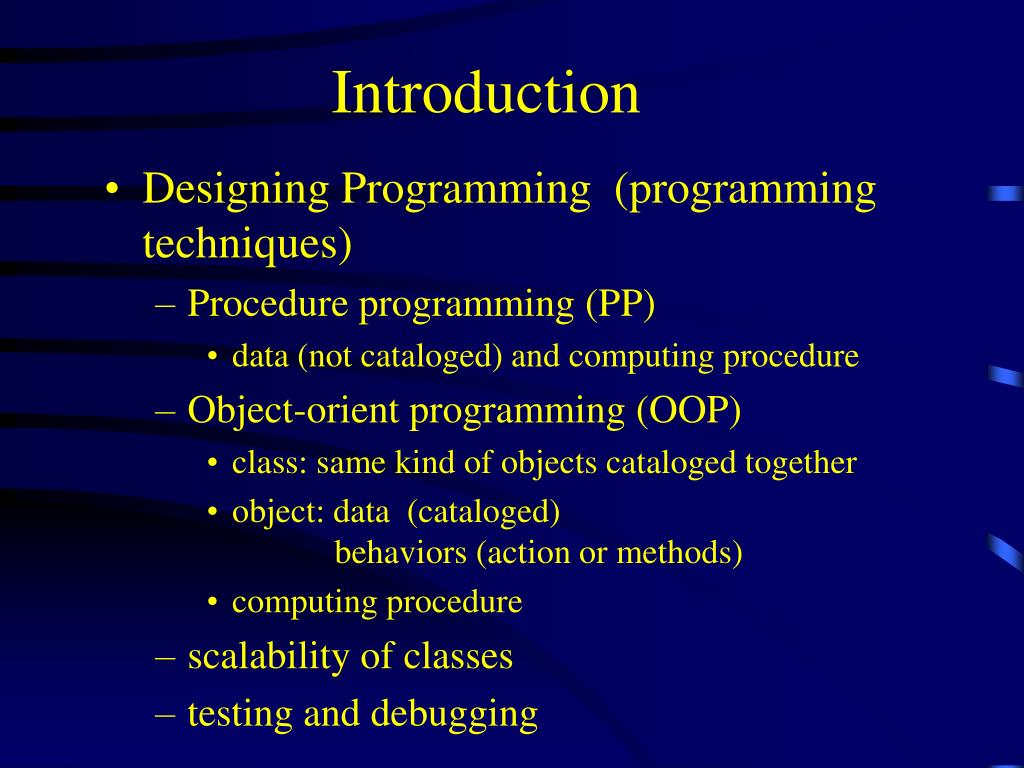 Introduction

• Designing Programming (programming techniques)
– Procedure programming (PP)
• data (not cataloged) and computing procedure
– Object-orient programming (OOP)
• class: same kind of objects cataloged together
• object: data (cataloged)
behaviors (action or methods)
• computing procedure
– scalability of classes
– testing and debugging